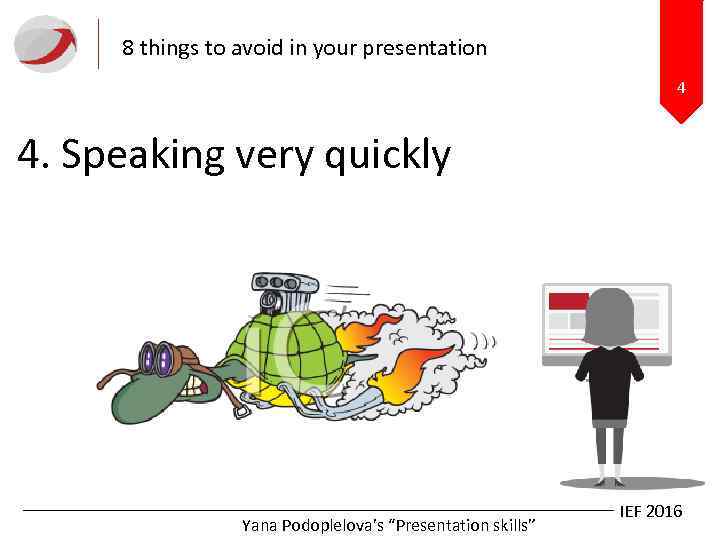 8 things to avoid in your presentation

4

4. Speaking very quickly

IEF 2016

Yana Podoplelova's "Presentation skills"